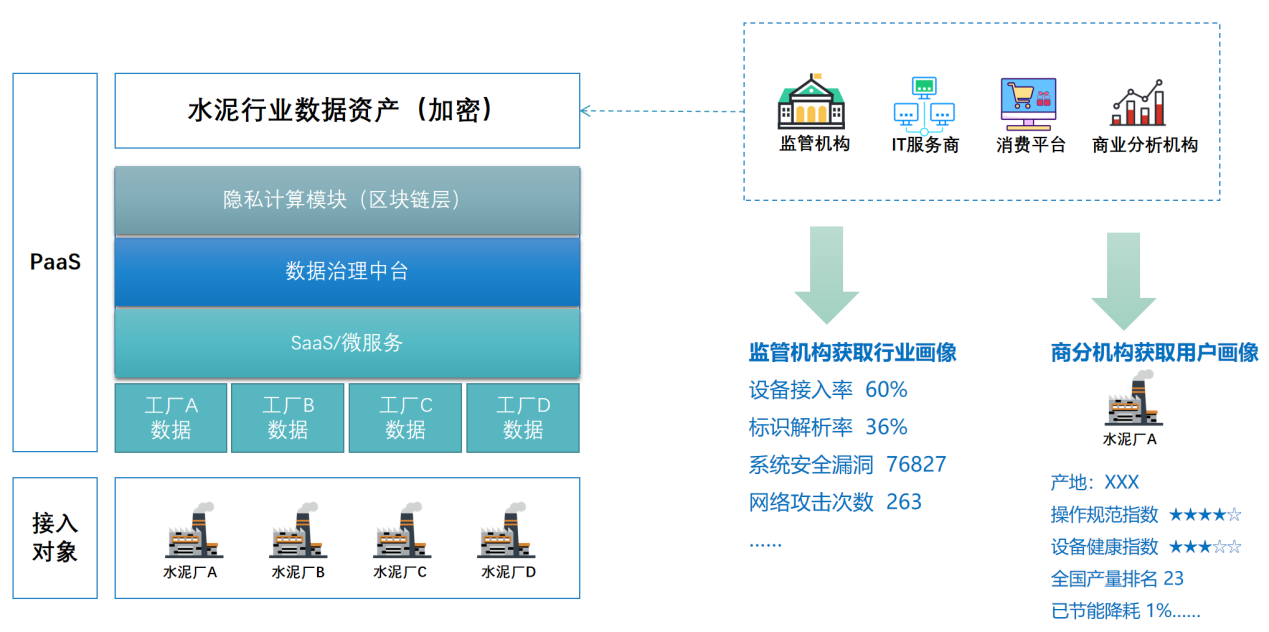 PaaS

水泥行业数据资产（加密）

隐私计算模块（区块链层）

数据治理中台

SaaS/微服务

工厂A 数据

工厂B 数据

工厂C 数据

工厂D 数据

接入对象

水泥厂A

水泥厂B

水泥厂C

水泥厂D

监管机构

IT服务商

消费平台

商业分析机构

监管机构获取行业画像

设备接入率 60%

标识解析率 36%

系统安全漏洞 76827

网络攻击次数 263

......

商分机构获取用户画像

水泥厂A

产地：XXX

操作规范指数 ★★★★☆

设备健康指数 ★★★☆☆

全国产量排名 23

已节能降耗 1%......